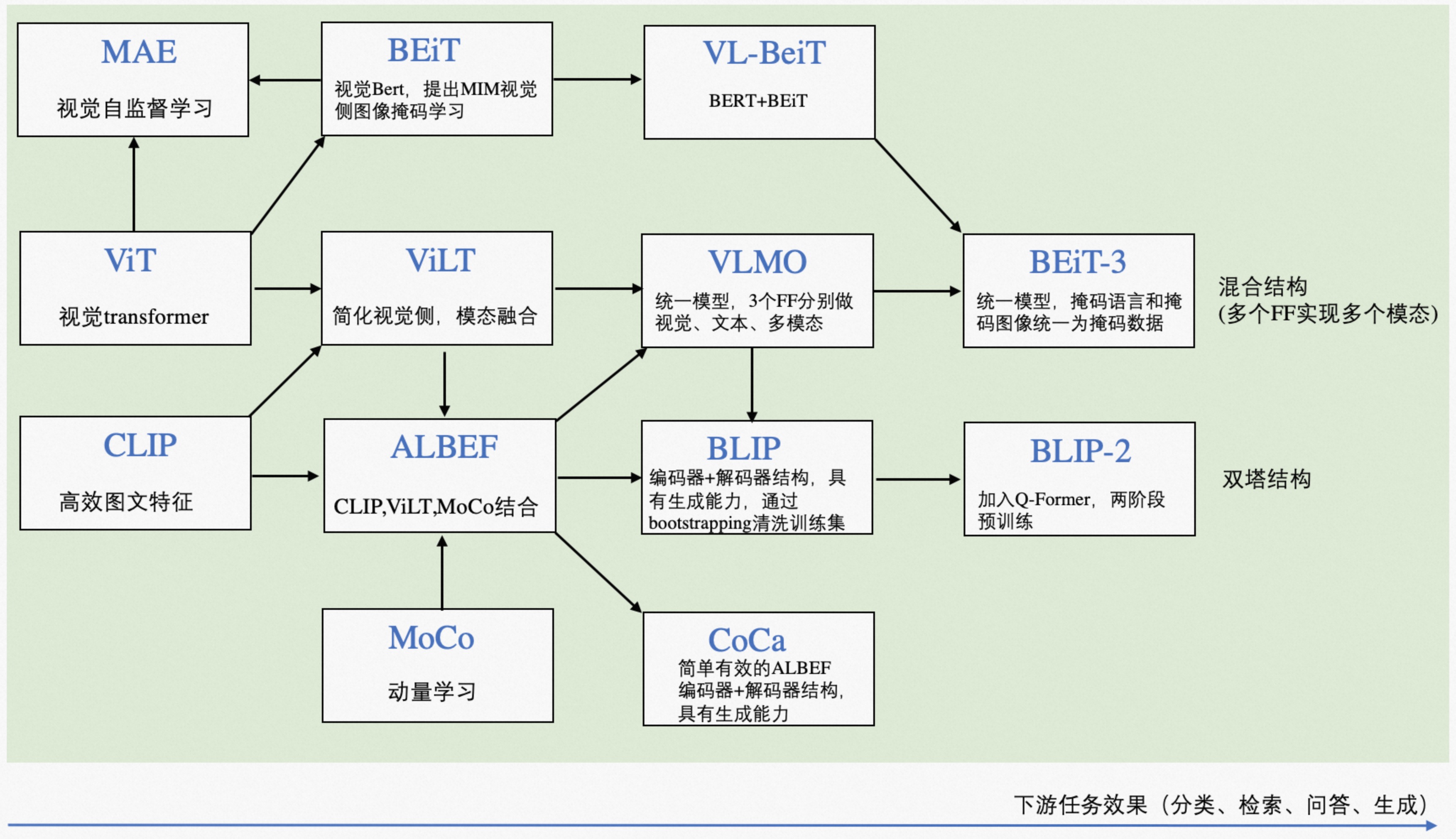 MAE
视觉自监督学习

BEiT
视觉Bert，提出MIM视觉侧图像掩码学习

VL-BeiT
BERT+BEiT

ViT
视觉transformer

ViLT
简化视觉侧，模态融合

VLMO
统一模型，3个FF分别做视觉、文本、多模态

BEiT-3
统一模型，掩码语言和掩码图像统一为掩码数据

混合结构
(多个FF实现多个模态)

CLIP
高效图文特征

ALBEF
CLIP,ViLT,MoCo结合

BLIP
编码器+解码器结构，具有生成能力，通过bootstrapping清洗训练集

BLIP-2
加入Q-Former，两阶段预训练

双塔结构

MoCo
动量学习

CoCa
简单有效的ALBEF
编码器+解码器结构，具有生成能力

下游任务效果（分类、检索、问答、生成）